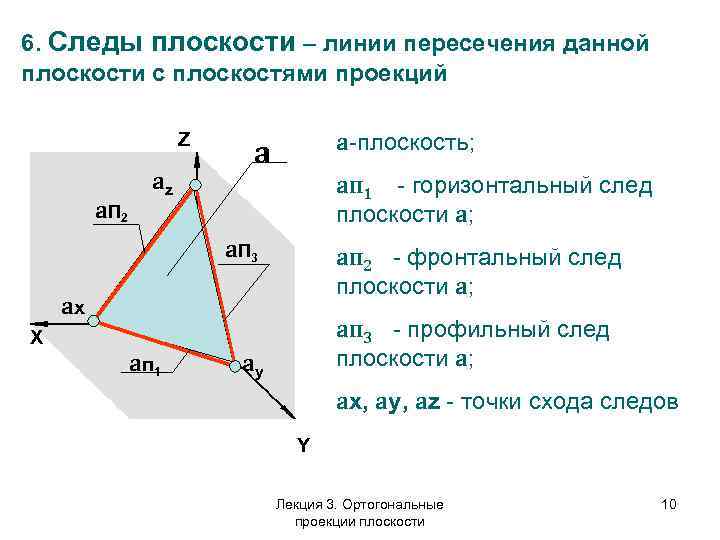 6. Следы плоскости – линии пересечения данной плоскости с плоскостями проекций

Z

a

$a_z$

$aп_2$

$aп_3$

ax

X

$aп_1$

$a_y$

Y

a-плоскость;

$aп_1$ - горизонтальный след плоскости a;

$aп_2$ - фронтальный след плоскости a;

$aп_3$ - профильный след плоскости a;

ax, ay, az - точки схода следов

Лекция 3. Ортогональные проекции плоскости

10